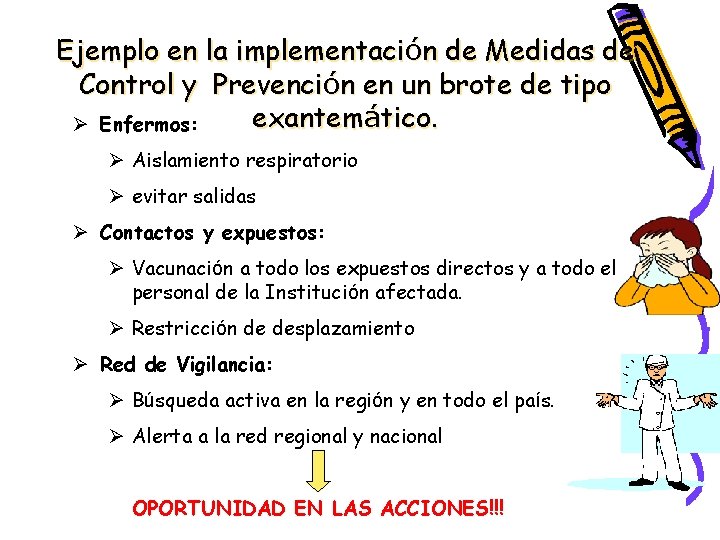 Ejemplo en la implementación de Medidas de Control y Prevención en un brote de tipo exantemático.

➢ Enfermos:

➢ Aislamiento respiratorio

➢ evitar salidas

➢ Contactos y expuestos:

➢ Vacunación a todo los expuestos directos y a todo el personal de la Institución afectada.

➢ Restricción de desplazamiento

➢ Red de Vigilancia:

➢ Búsqueda activa en la región y en todo el país.

➢ Alerta a la red regional y nacional

OPORTUNIDAD EN LAS ACCIONES!!!